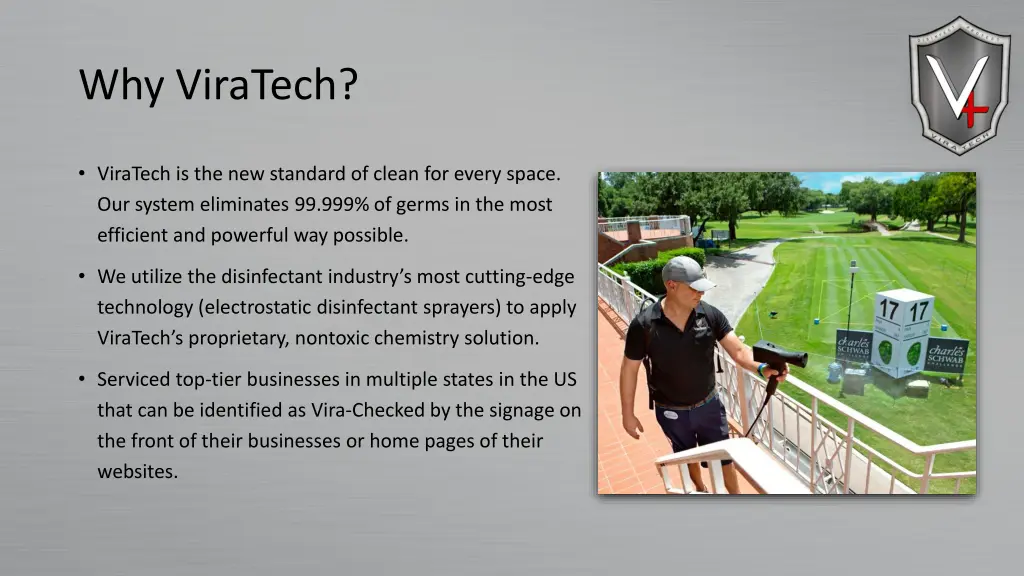 Why ViraTech?

• ViraTech is the new standard of clean for every space. Our system eliminates 99.999% of germs in the most efficient and powerful way possible.

• We utilize the disinfectant industry's most cutting-edge technology (electrostatic disinfectant sprayers) to apply ViraTech's proprietary, nontoxic chemistry solution.

• Serviced top-tier businesses in multiple states in the US that can be identified as Vira-Checked by the signage on the front of their businesses or home pages of their websites.

V+
VIRATECH

17 17
charles SCHWAB
charles SCHWAB